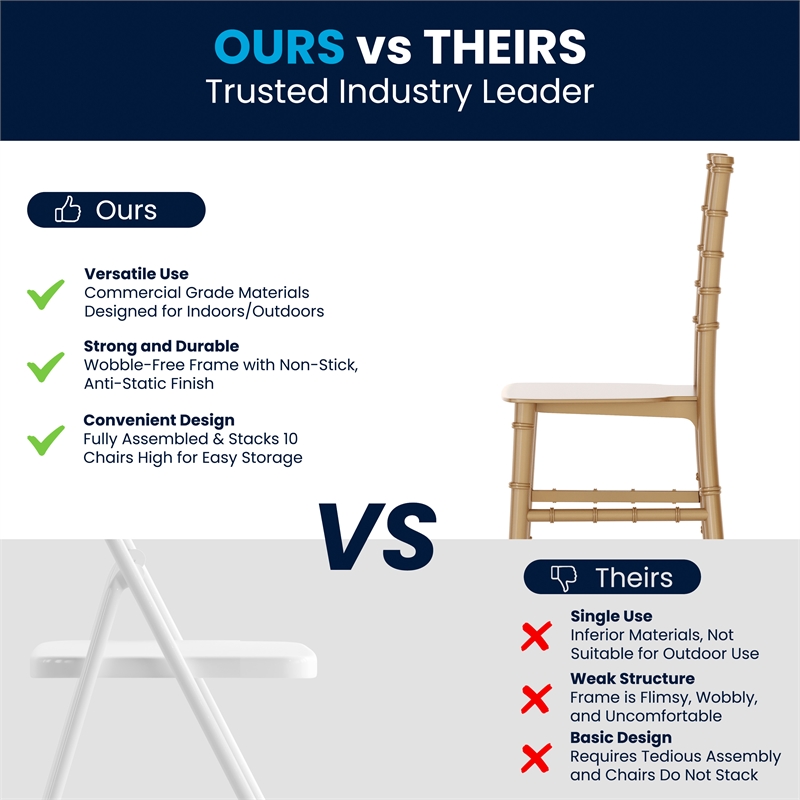 OURS vs THEIRS
Trusted Industry Leader

Ours

Versatile Use
Commercial Grade Materials Designed for Indoors/Outdoors

Strong and Durable
Wobble-Free Frame with Non-Stick, Anti-Static Finish

Convenient Design
Fully Assembled & Stacks 10 Chairs High for Easy Storage

VS

Theirs

Single Use
Inferior Materials, Not Suitable for Outdoor Use

Weak Structure
Frame is Flimsy, Wobbly, and Uncomfortable

Basic Design
Requires Tedious Assembly and Chairs Do Not Stack